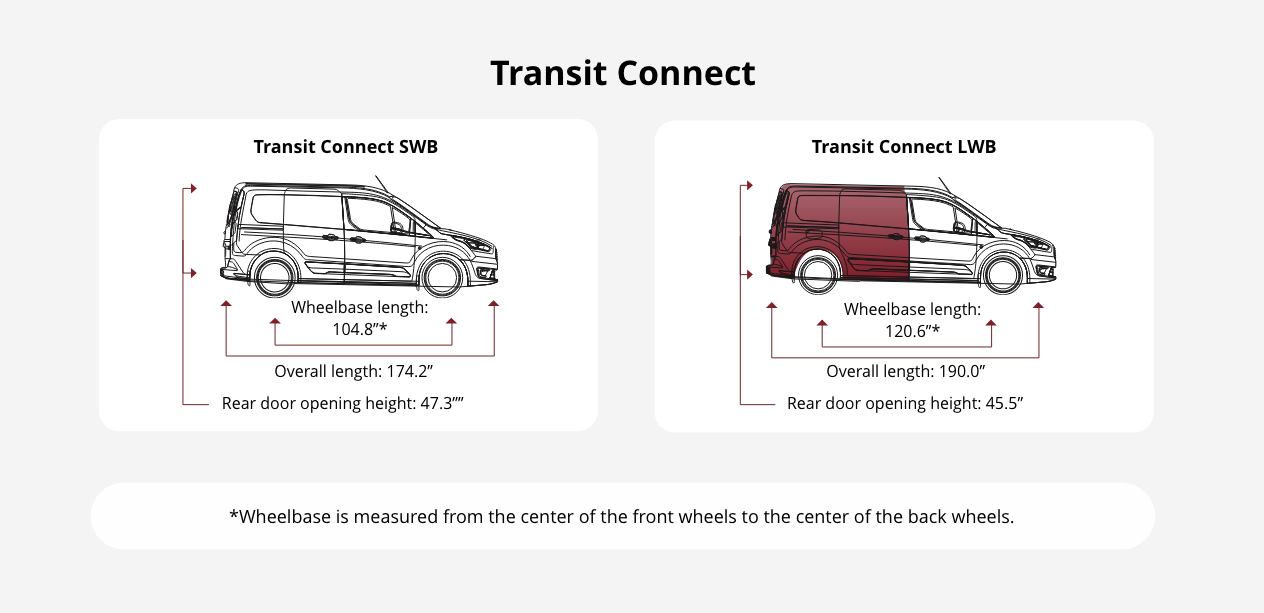 Transit Connect

Transit Connect SWB

Wheelbase length: 104.8″*

Overall length: 174.2″

Rear door opening height: 47.3″″

Transit Connect LWB

Wheelbase length: 120.6″*

Overall length: 190.0″

Rear door opening height: 45.5″

*Wheelbase is measured from the center of the front wheels to the center of the back wheels.